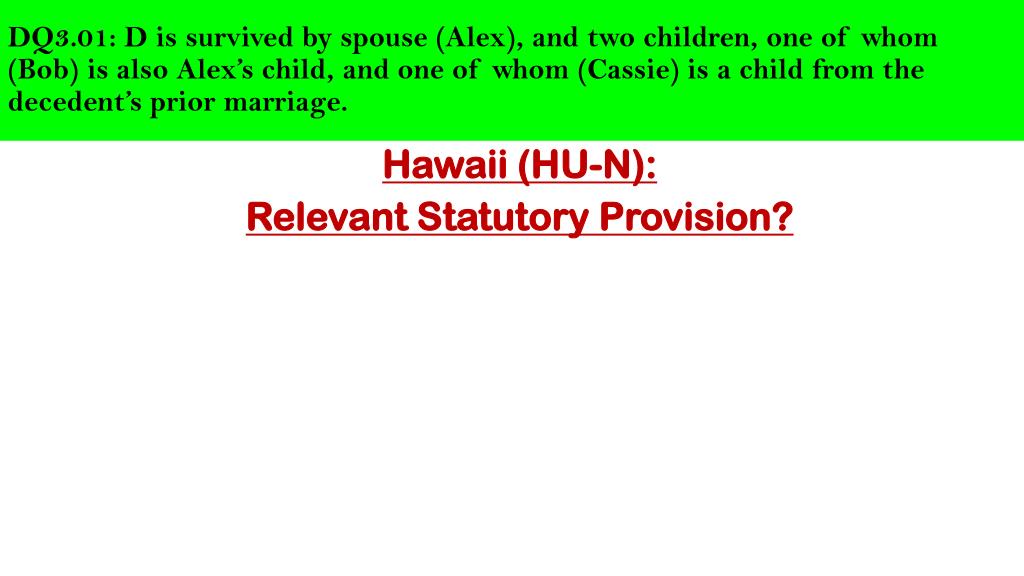 DQ3.01: D is survived by spouse (Alex), and two children, one of whom (Bob) is also Alex's child, and one of whom (Cassie) is a child from the decedent's prior marriage.

Hawaii (HU-N):
Relevant Statutory Provision?